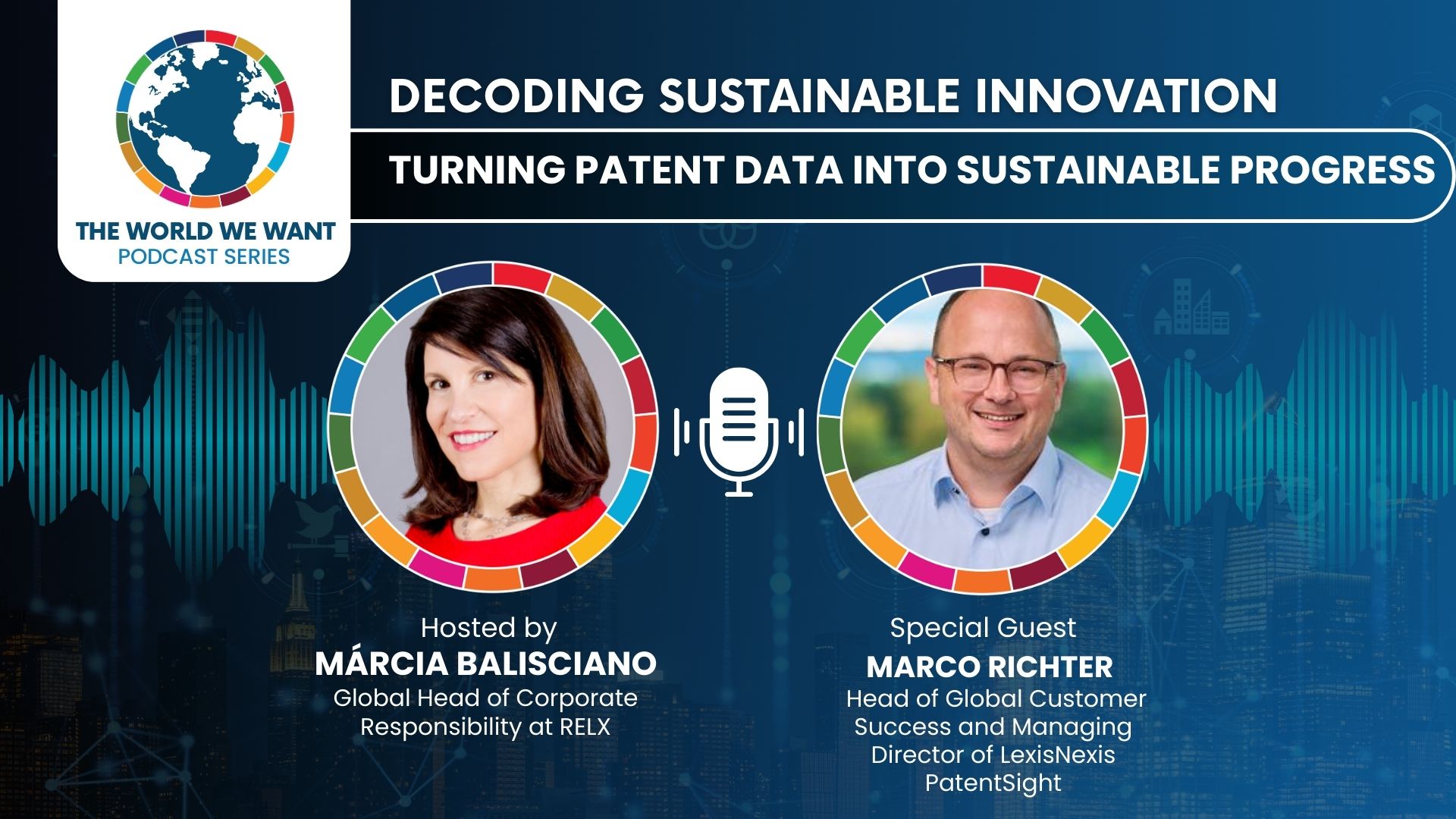 THE WORLD WE WANT
PODCAST SERIES

DECODING SUSTAINABLE INNOVATION

TURNING PATENT DATA INTO SUSTAINABLE PROGRESS

Hosted by
MÁRCIA BALISCIANO
Global Head of Corporate Responsibility at RELX

Special Guest
MARCO RICHTER
Head of Global Customer Success and Managing Director of LexisNexis PatentSight